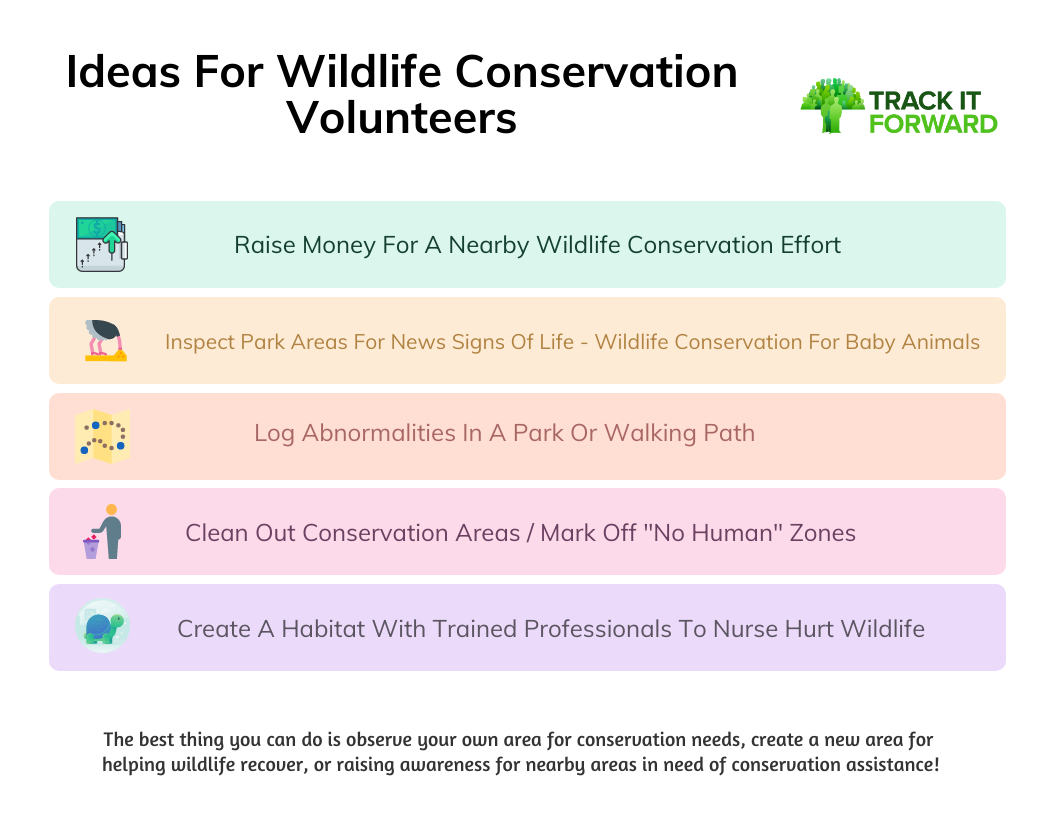 Ideas For Wildlife Conservation Volunteers

TRACK IT FORWARD

Raise Money For A Nearby Wildlife Conservation Effort

Inspect Park Areas For News Signs Of Life - Wildlife Conservation For Baby Animals

Log Abnormalities In A Park Or Walking Path

Clean Out Conservation Areas / Mark Off "No Human" Zones

Create A Habitat With Trained Professionals To Nurse Hurt Wildlife

The best thing you can do is observe your own area for conservation needs, create a new area for helping wildlife recover, or raising awareness for nearby areas in need of conservation assistance!